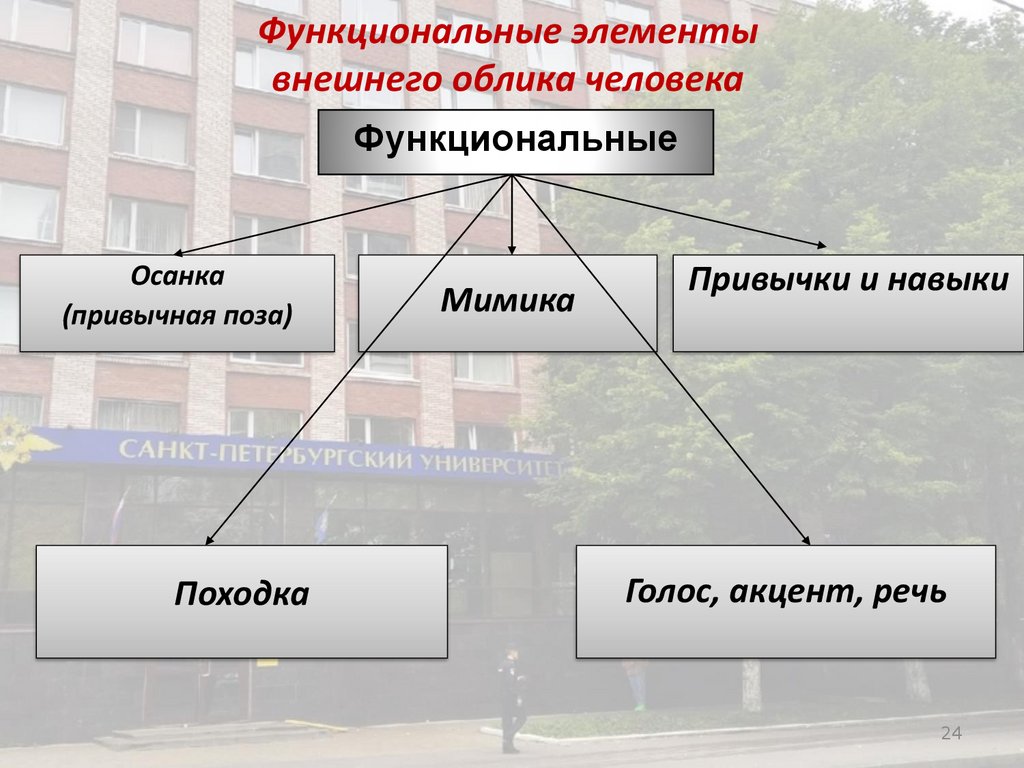 Функциональные элементы внешнего облика человека

Функциональные

Осанка
(привычная поза)

Мимика

Привычки и навыки

САНКТ-ПЕТЕРБУРГСКИЙ УНИВЕРСИТЕТ

Походка

Голос, акцент, речь

24